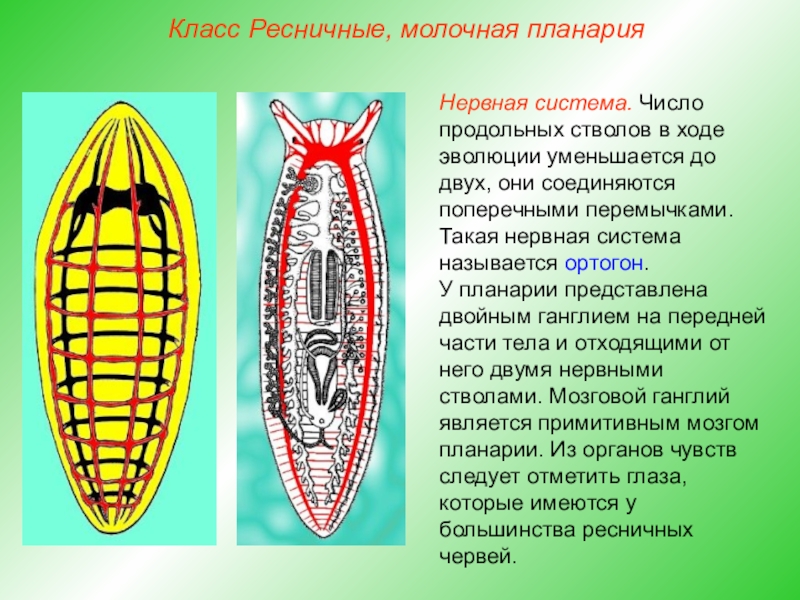 Класс Ресничные, молочная планария

Нервная система. Число продольных стволов в ходе эволюции уменьшается до двух, они соединяются поперечными перемычками. Такая нервная система называется ортогон.
У планарии представлена двойным ганглием на передней части тела и отходящими от него двумя нервными стволами. Мозговой ганглий является примитивным мозгом планарии. Из органов чувств следует отметить глаза, которые имеются у большинства ресничных червей.